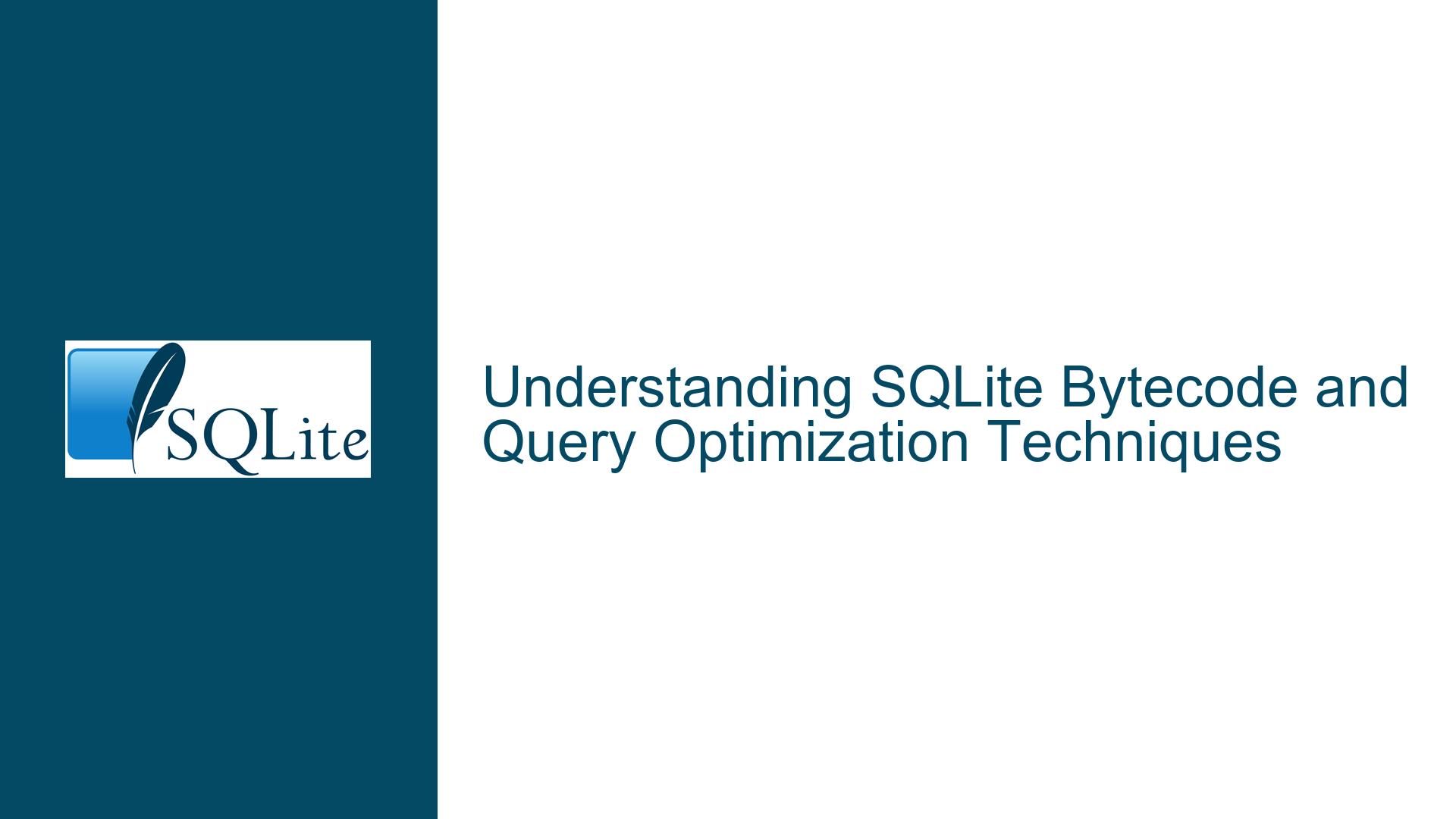 SQLite

Understanding SQLite Bytecode and Query Optimization Techniques